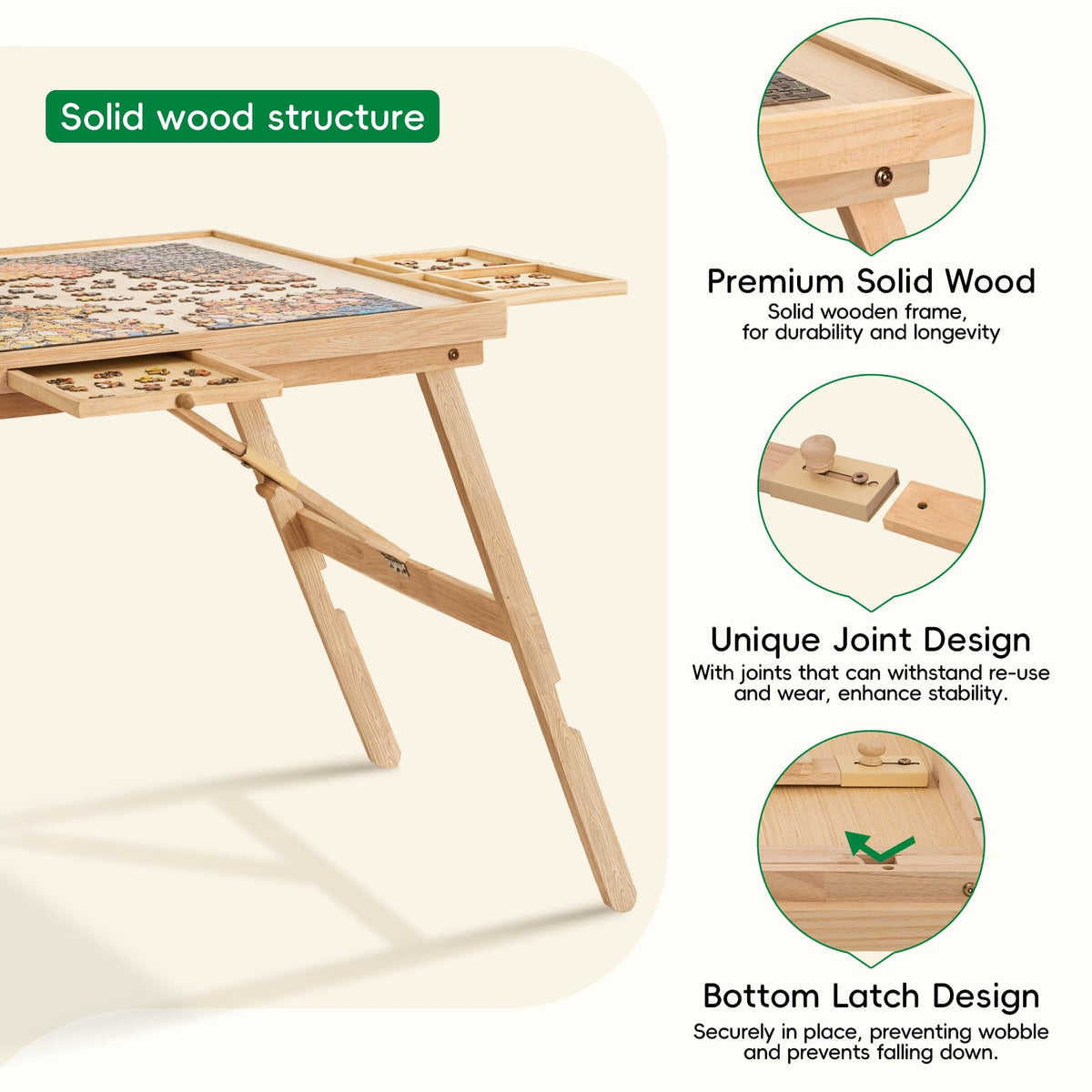 Solid wood structure

Premium Solid Wood
Solid wooden frame, for durability and longevity

Unique Joint Design
With joints that can withstand re-use and wear, enhance stability.

Bottom Latch Design
Securely in place, preventing wobble and prevents falling down.